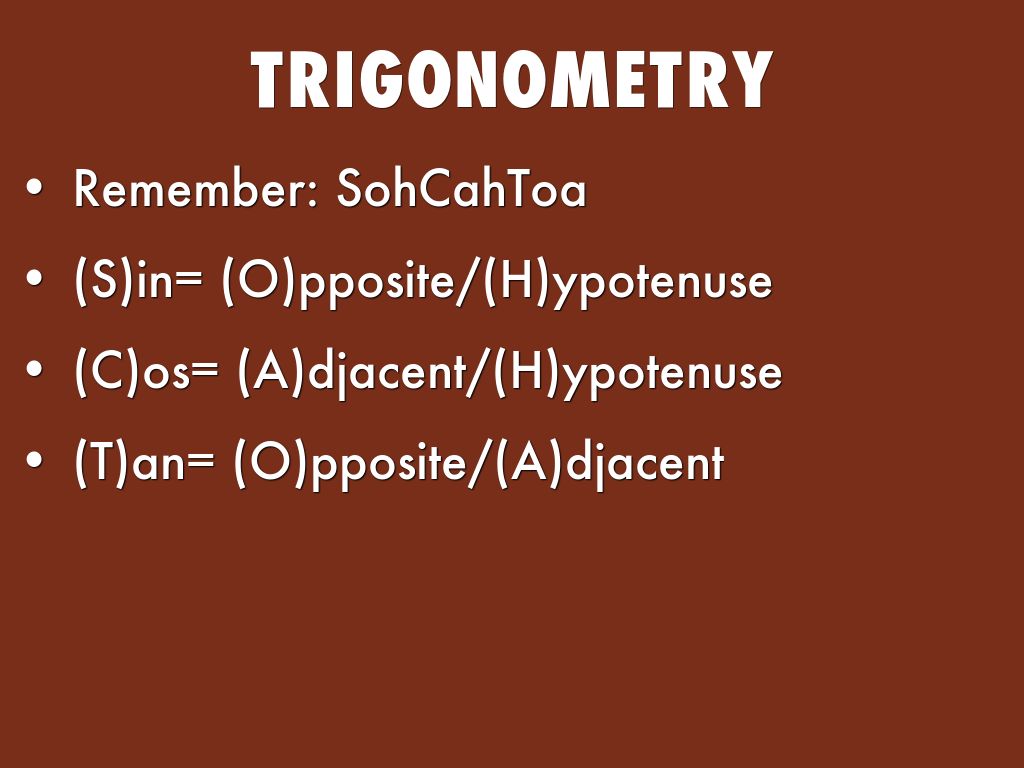 TRIGONOMETRY

• Remember: SohCahToa

• (S)in= (O)pposite/(H)ypotenuse

• (C)os= (A)djacent/(H)ypotenuse

• (T)an= (O)pposite/(A)djacent